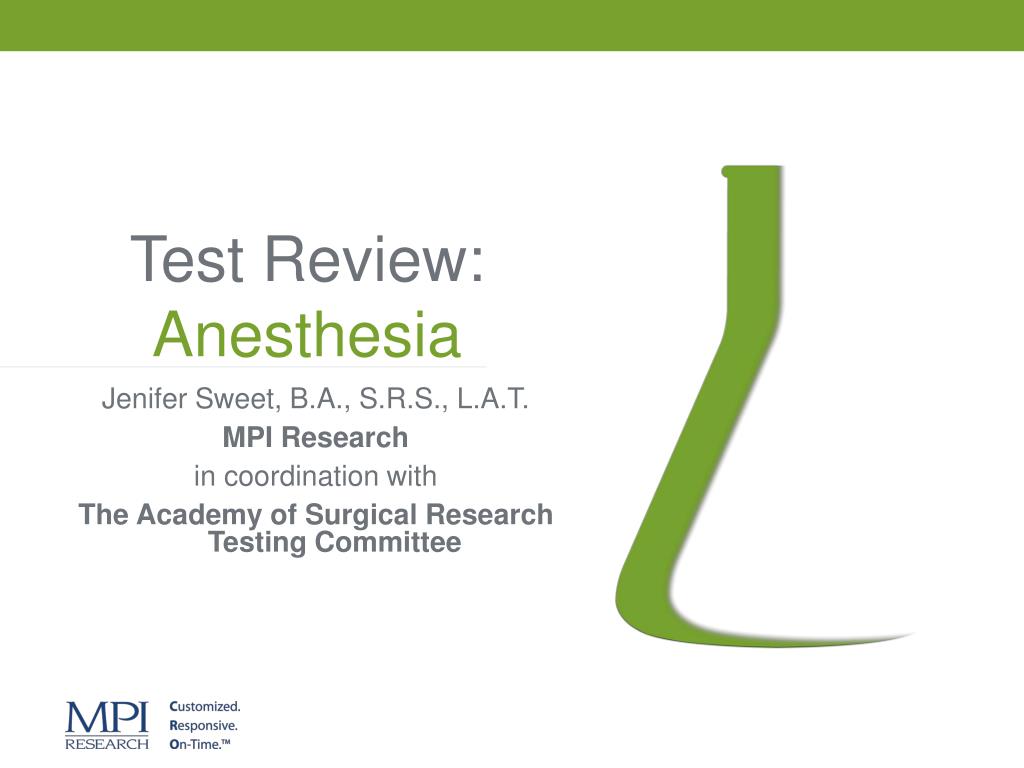 Test Review: Anesthesia

Jenifer Sweet, B.A., S.R.S., L.A.T.
MPI Research
in coordination with
The Academy of Surgical Research Testing Committee

MPI RESEARCH

Customized.
Responsive.
On-Time.™